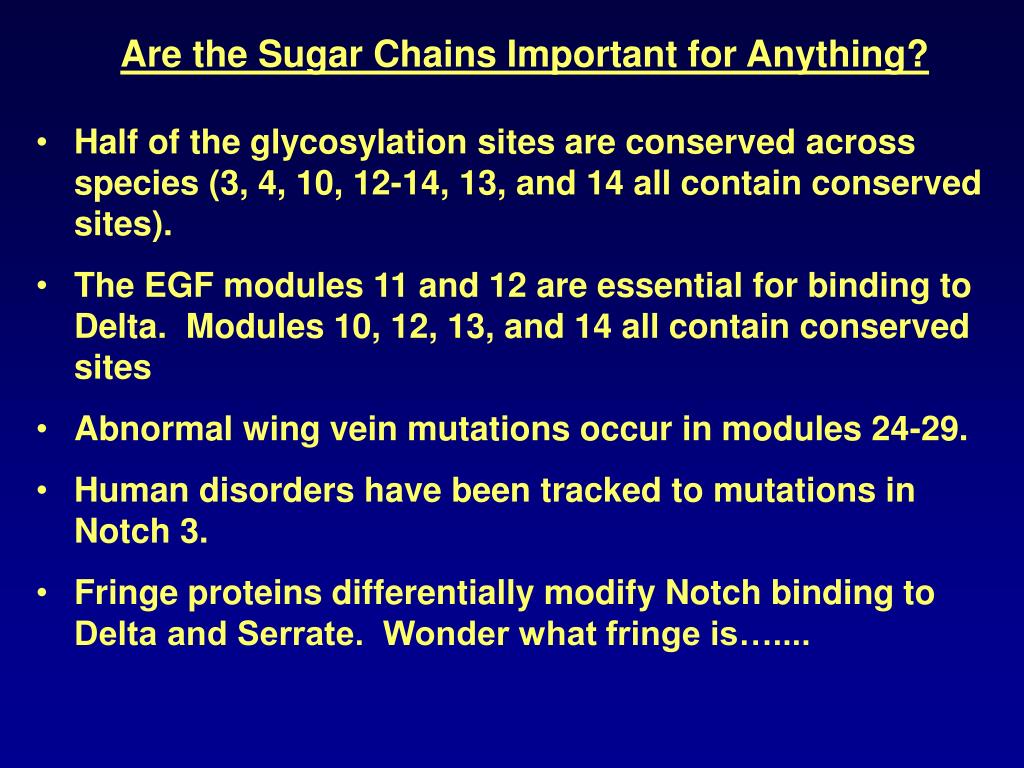 Are the Sugar Chains Important for Anything?

• Half of the glycosylation sites are conserved across species (3, 4, 10, 12-14, 13, and 14 all contain conserved sites).

• The EGF modules 11 and 12 are essential for binding to Delta. Modules 10, 12, 13, and 14 all contain conserved sites

• Abnormal wing vein mutations occur in modules 24-29.

• Human disorders have been tracked to mutations in Notch 3.

• Fringe proteins differentially modify Notch binding to Delta and Serrate. Wonder what fringe is…....